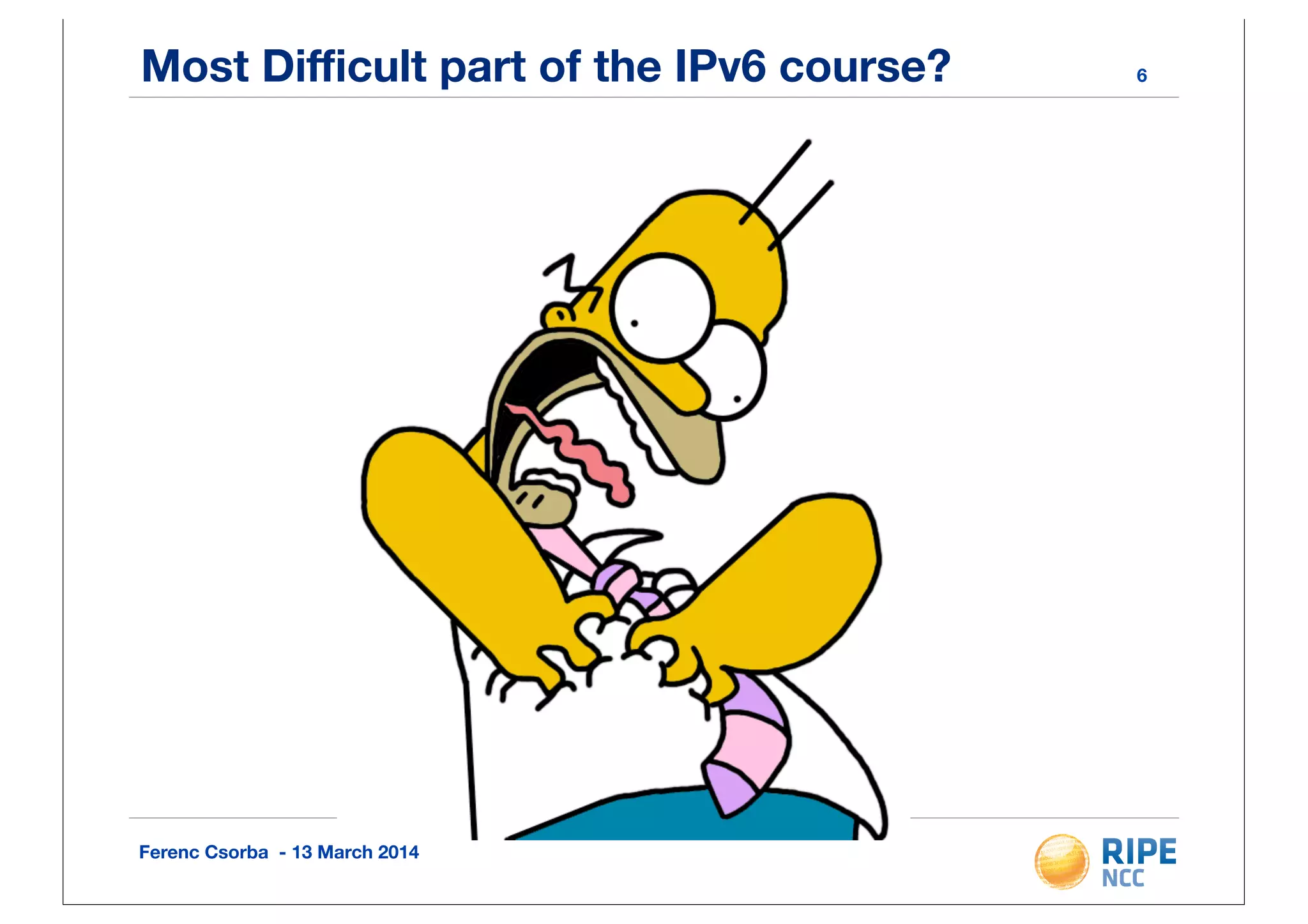 Most Difficult part of the IPv6 course?

6

Ferenc Csorba - 13 March 2014

RIPE NCC